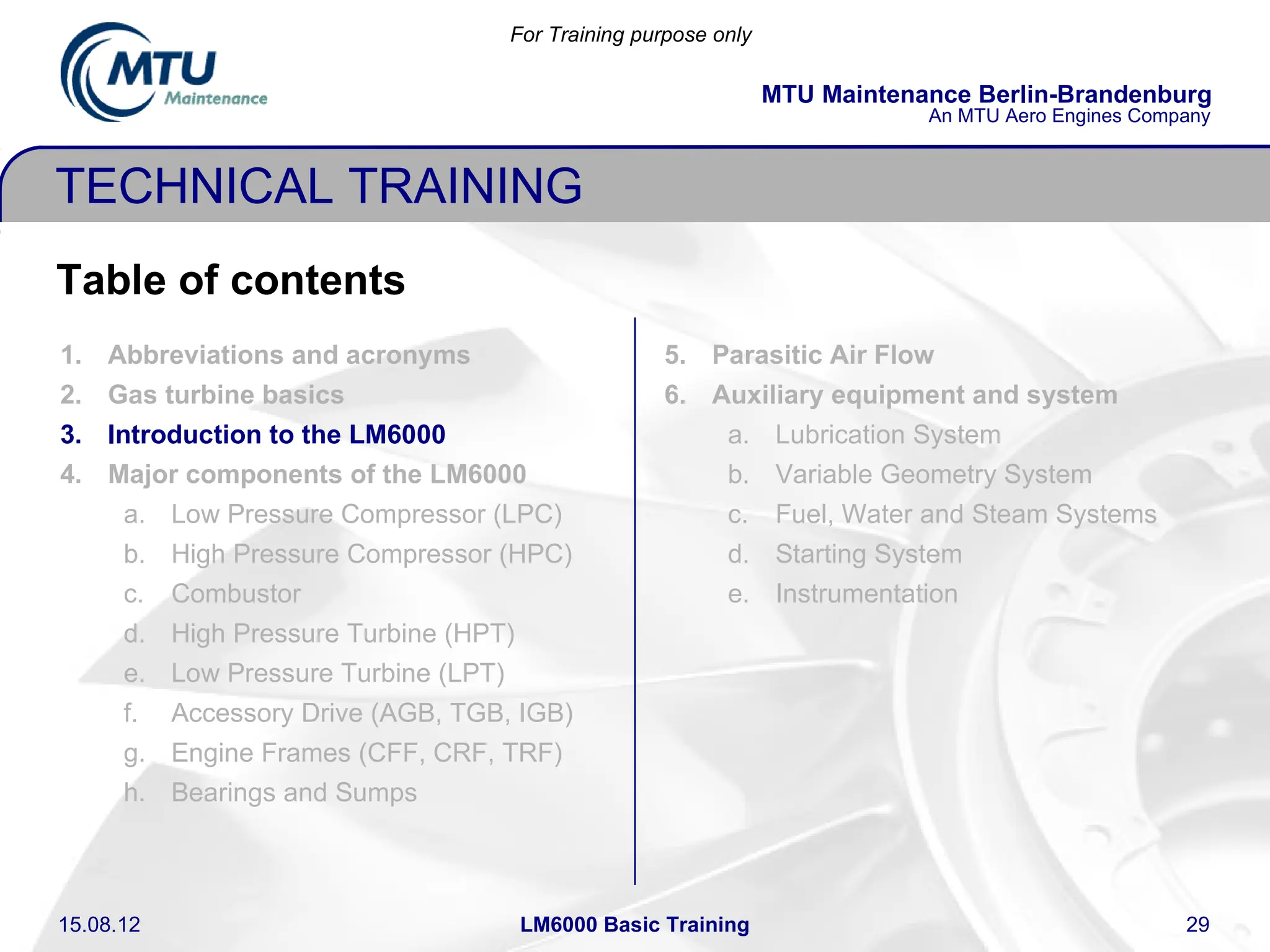 MTU Maintenance

For Training purpose only

MTU Maintenance Berlin-Brandenburg
An MTU Aero Engines Company

TECHNICAL TRAINING

Table of contents

1. Abbreviations and acronyms
2. Gas turbine basics
3. Introduction to the LM6000
4. Major components of the LM6000
a. Low Pressure Compressor (LPC)
b. High Pressure Compressor (HPC)
c. Combustor
d. High Pressure Turbine (HPT)
e. Low Pressure Turbine (LPT)
f. Accessory Drive (AGB, TGB, IGB)
g. Engine Frames (CFF, CRF, TRF)
h. Bearings and Sumps

5. Parasitic Air Flow
6. Auxiliary equipment and system
a. Lubrication System
b. Variable Geometry System
c. Fuel, Water and Steam Systems
d. Starting System
e. Instrumentation

15.08.12

LM6000 Basic Training

29